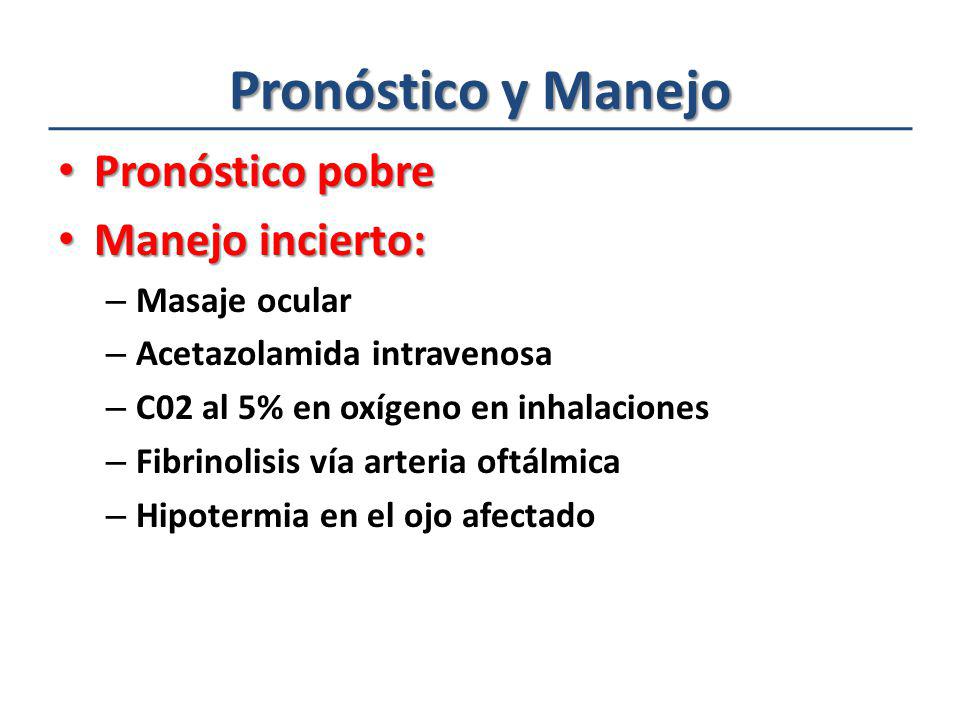 Pronóstico y Manejo

• Pronóstico pobre
• Manejo incierto:
– Masaje ocular
– Acetazolamida intravenosa
– C02 al 5% en oxígeno en inhalaciones
– Fibrinolisis vía arteria oftálmica
– Hipotermia en el ojo afectado